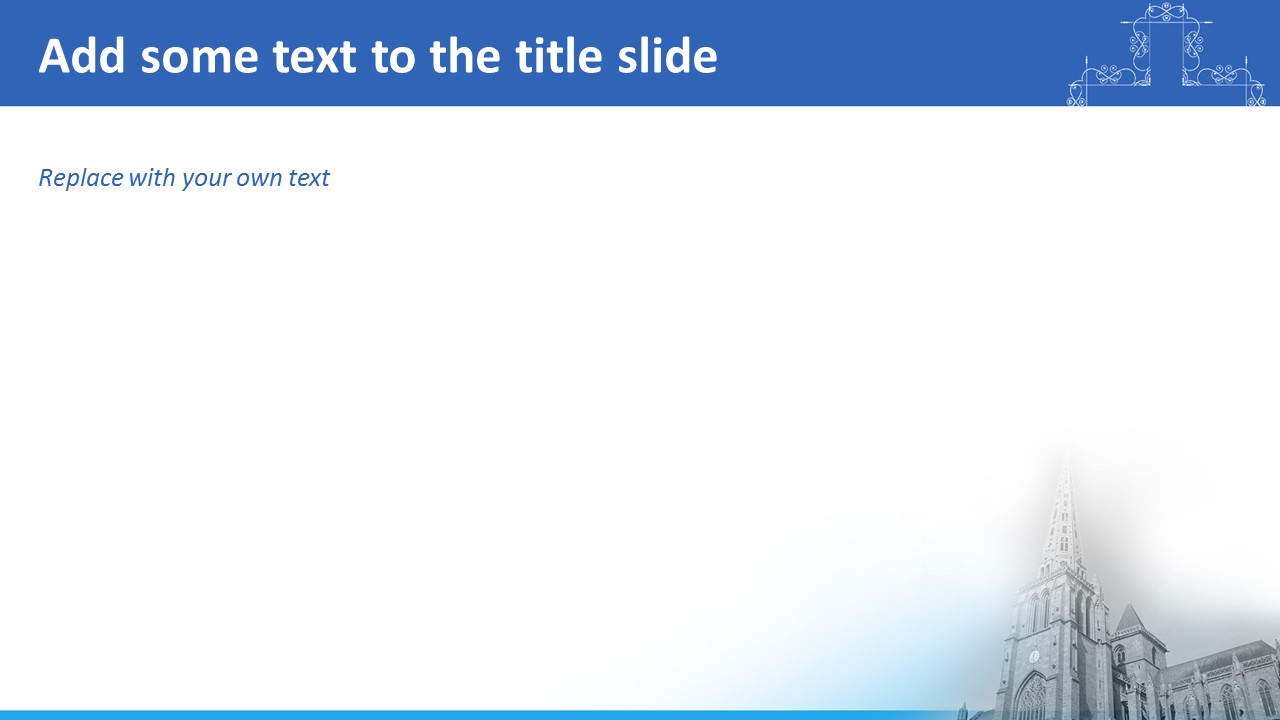 Add some text to the title slide

Replace with your own text